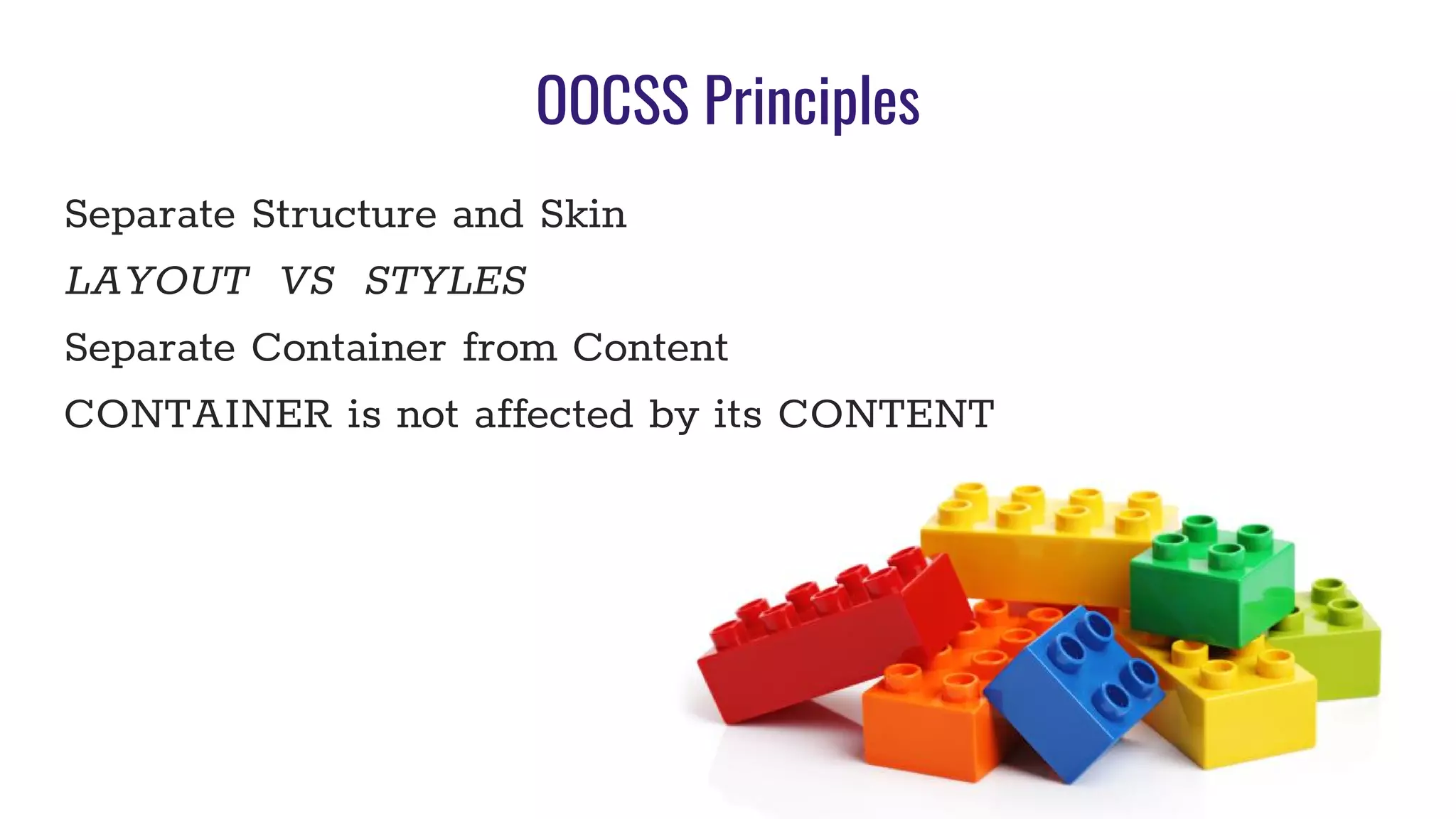 OOCSS Principles

Separate Structure and Skin

LAYOUT VS STYLES

Separate Container from Content

CONTAINER is not affected by its CONTENT